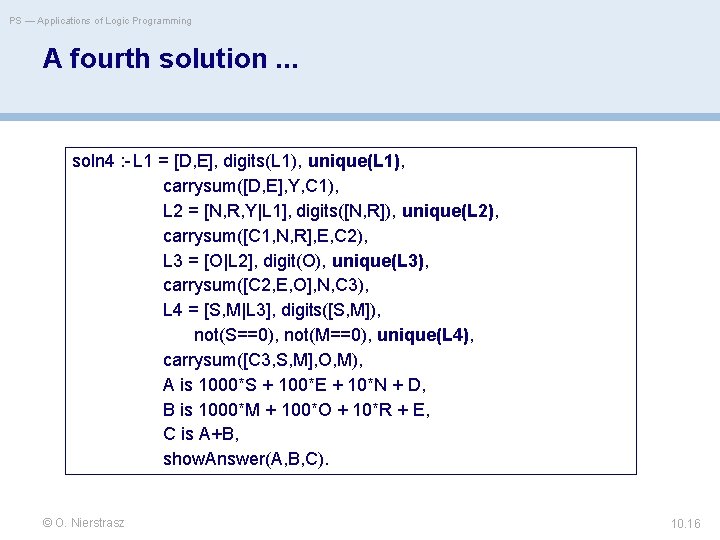 PS — Applications of Logic Programming

A fourth solution ...

soln4 :- L1 = [D,E], digits(L1), unique(L1),
carrysum([D,E],Y,C1),
L2 = [N,R,Y|L1], digits([N,R]), unique(L2),
carrysum([C1,N,R],E,C2),
L3 = [O|L2], digit(O), unique(L3),
carrysum([C2,E,O],N,C3),
L4 = [S,M|L3], digits([S,M]),
not(S==0), not(M==0), unique(L4),
carrysum([C3,S,M],O,M),
A is 1000*S + 100*E + 10*N + D,
B is 1000*M + 100*O + 10*R + E,
C is A+B,
showAnswer(A,B,C).

© O. Nierstrasz

10.16